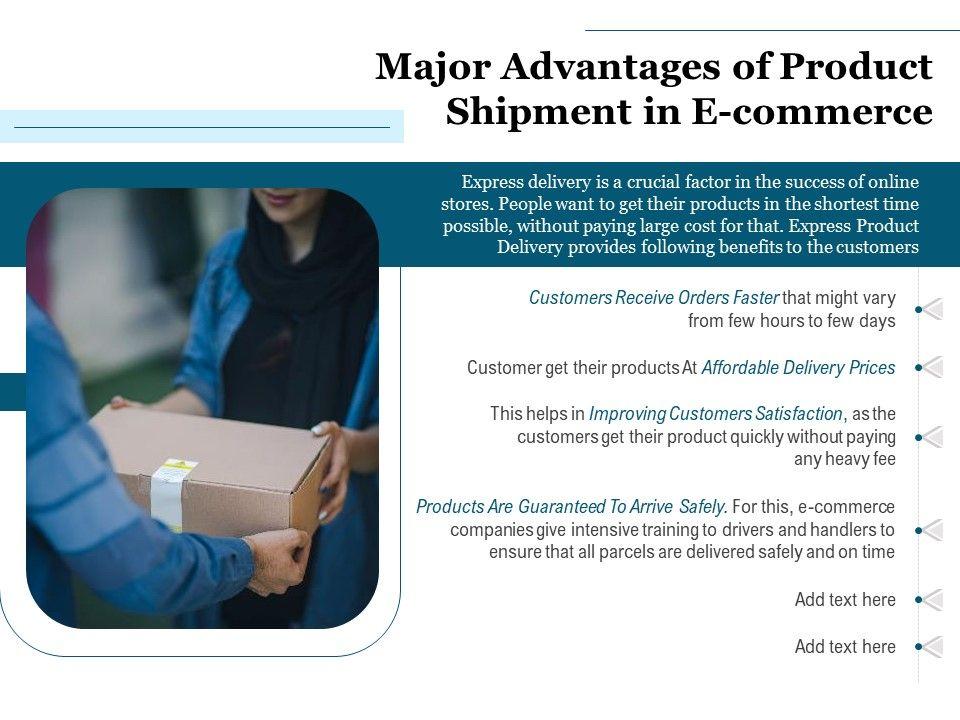 Major Advantages of Product Shipment in E-commerce

Express delivery is a crucial factor in the success of online stores. People want to get their products in the shortest time possible, without paying large cost for that. Express Product Delivery provides following benefits to the customers

Customers Receive Orders Faster that might vary from few hours to few days

Customer get their products At Affordable Delivery Prices

This helps in Improving Customers Satisfaction, as the customers get their product quickly without paying any heavy fee

Products Are Guaranteed To Arrive Safely. For this, e-commerce companies give intensive training to drivers and handlers to ensure that all parcels are delivered safely and on time

Add text here

Add text here